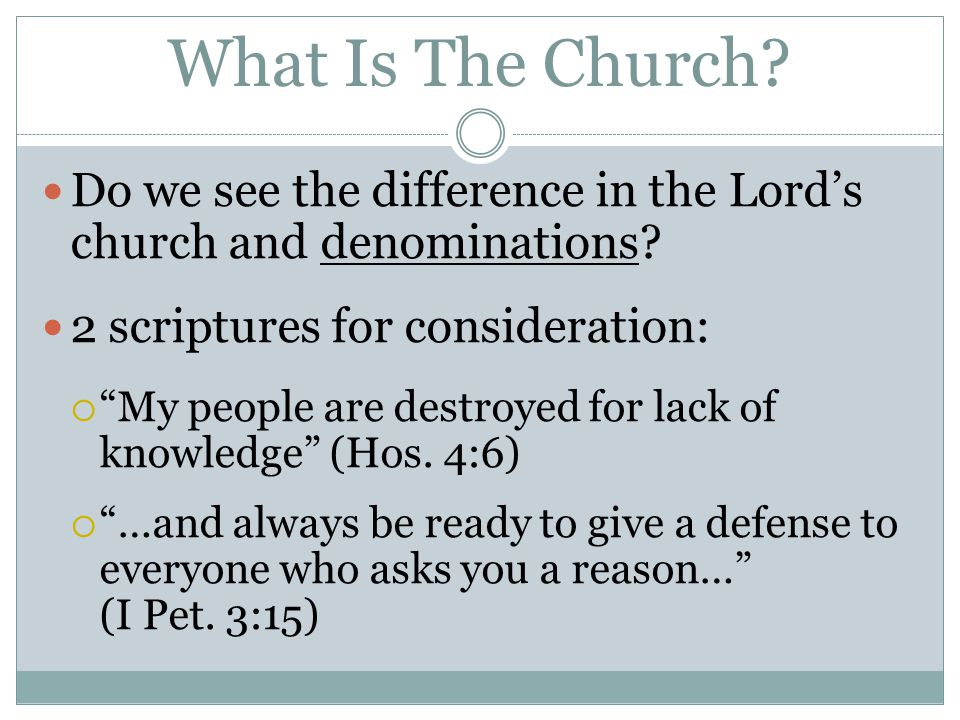 What Is The Church?

Do we see the difference in the Lord’s church and denominations?

2 scriptures for consideration:

“My people are destroyed for lack of knowledge” (Hos. 4:6)

“…and always be ready to give a defense to everyone who asks you a reason…” (I Pet. 3:15)